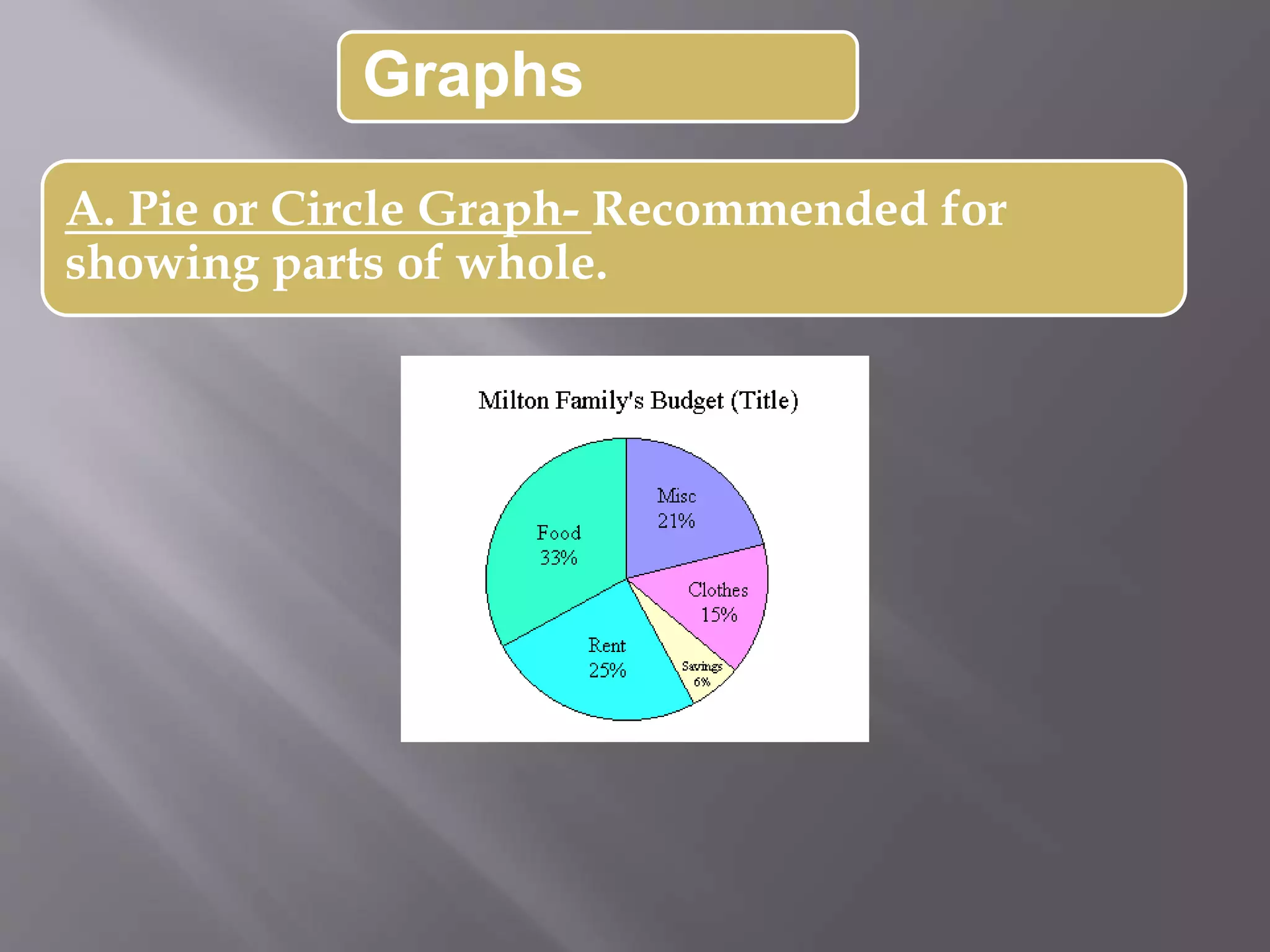 Graphs

A. Pie or Circle Graph- Recommended for showing parts of whole.

Milton Family's Budget (Title)

Misc
21%

Food
33%

Clothes
15%

Rent
25%

Savings
6%